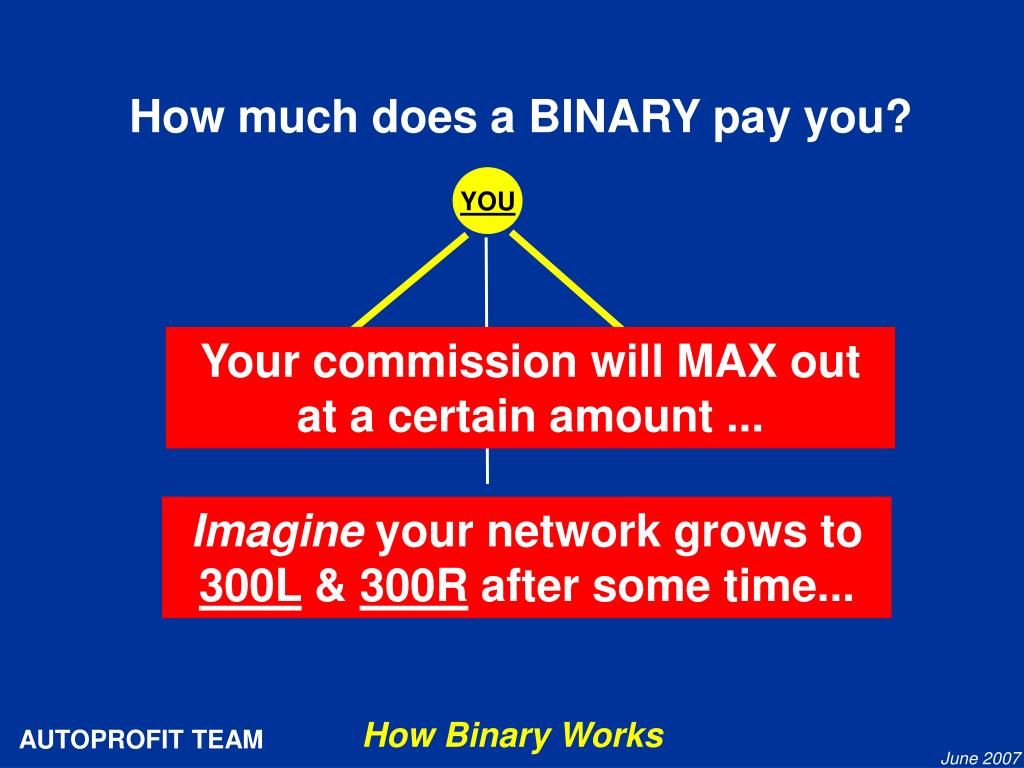 How much does a BINARY pay you?

YOU

Your commission will MAX out at a certain amount ...

Imagine your network grows to 300L & 300R after some time...

AUTOPROFIT TEAM

How Binary Works

June 2007